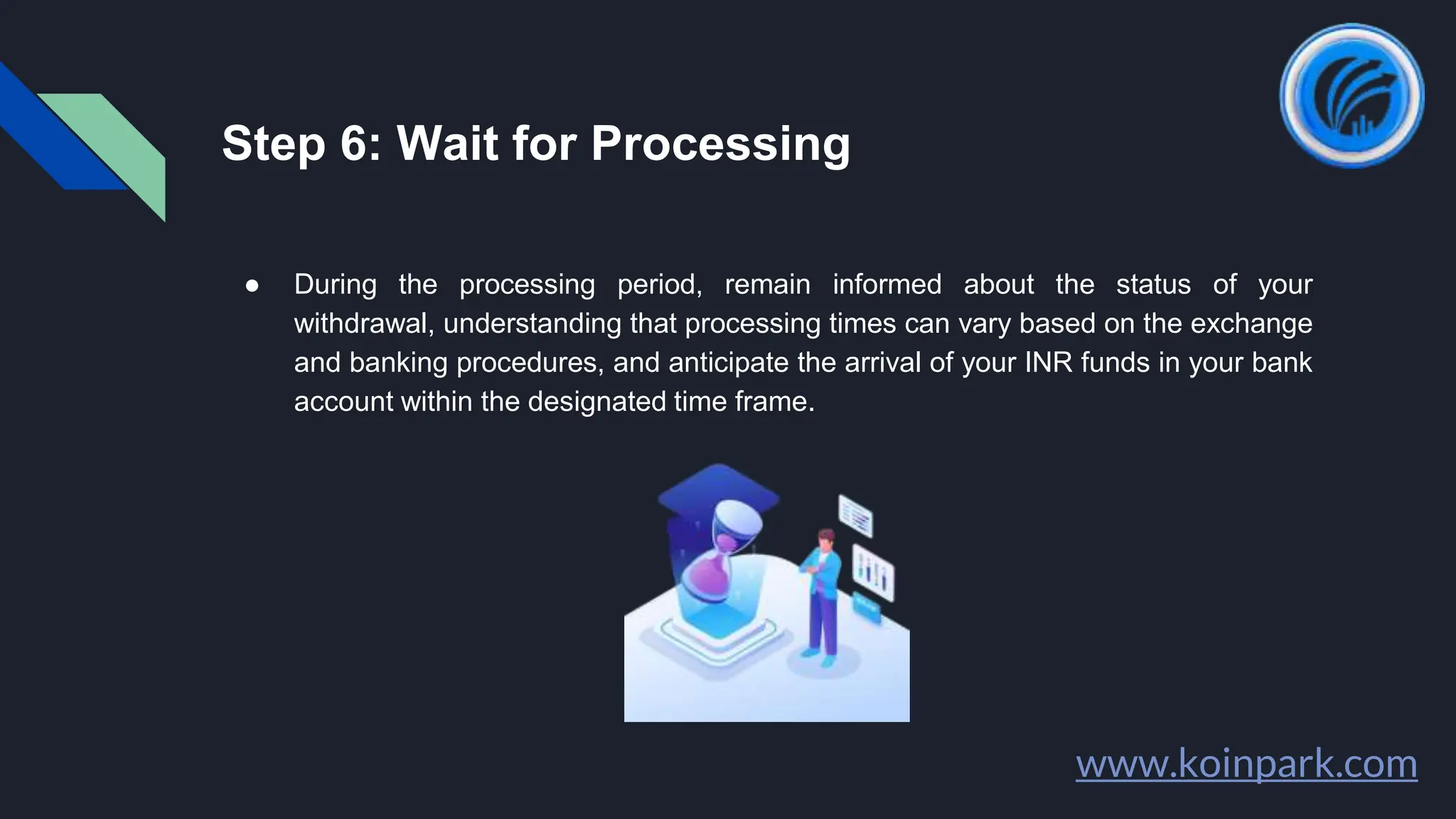 Step 6: Wait for Processing

● During the processing period, remain informed about the status of your withdrawal, understanding that processing times can vary based on the exchange and banking procedures, and anticipate the arrival of your INR funds in your bank account within the designated time frame.

www.koinpark.com